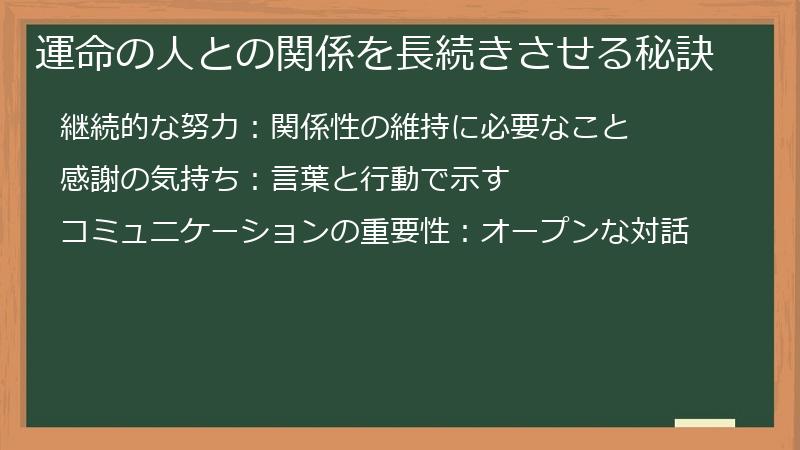 運命の人との関係を長続きさせる秘訣

継続的な努力：関係性の維持に必要なこと

感謝の気持ち：言葉と行動で示す

コミュニケーションの重要性：オープンな対話